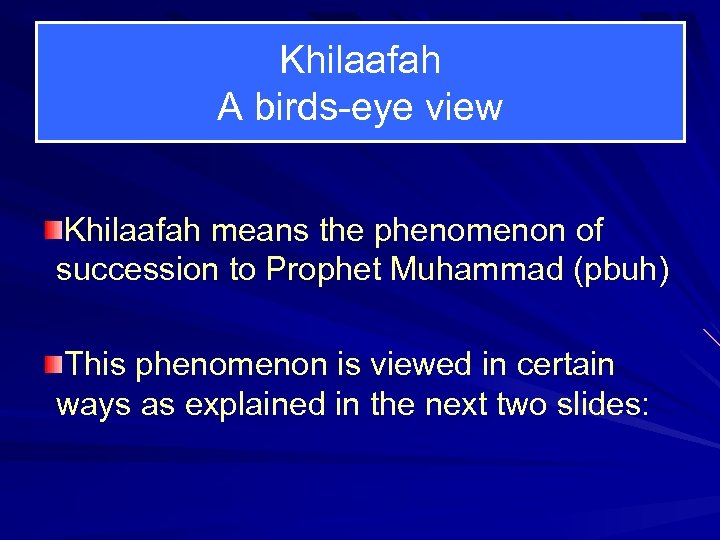 Khilaafah
A birds-eye view

Khilaafah means the phenomenon of succession to Prophet Muhammad (pbuh)

This phenomenon is viewed in certain ways as explained in the next two slides: